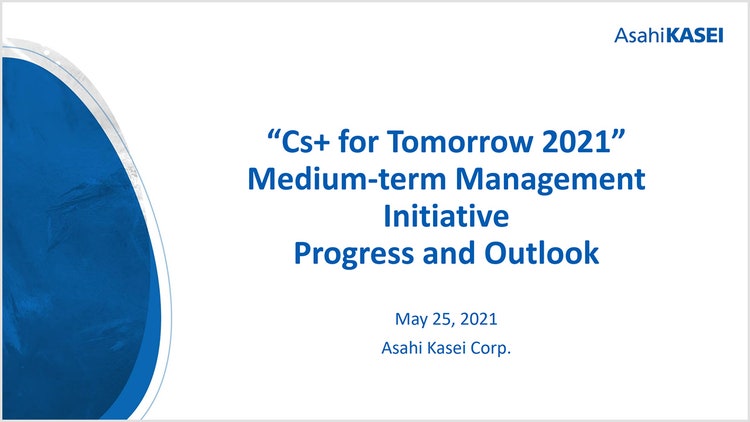 AsahiKASEI

“Cs+ for Tomorrow 2021” Medium-term Management Initiative Progress and Outlook

May 25, 2021

Asahi Kasei Corp.